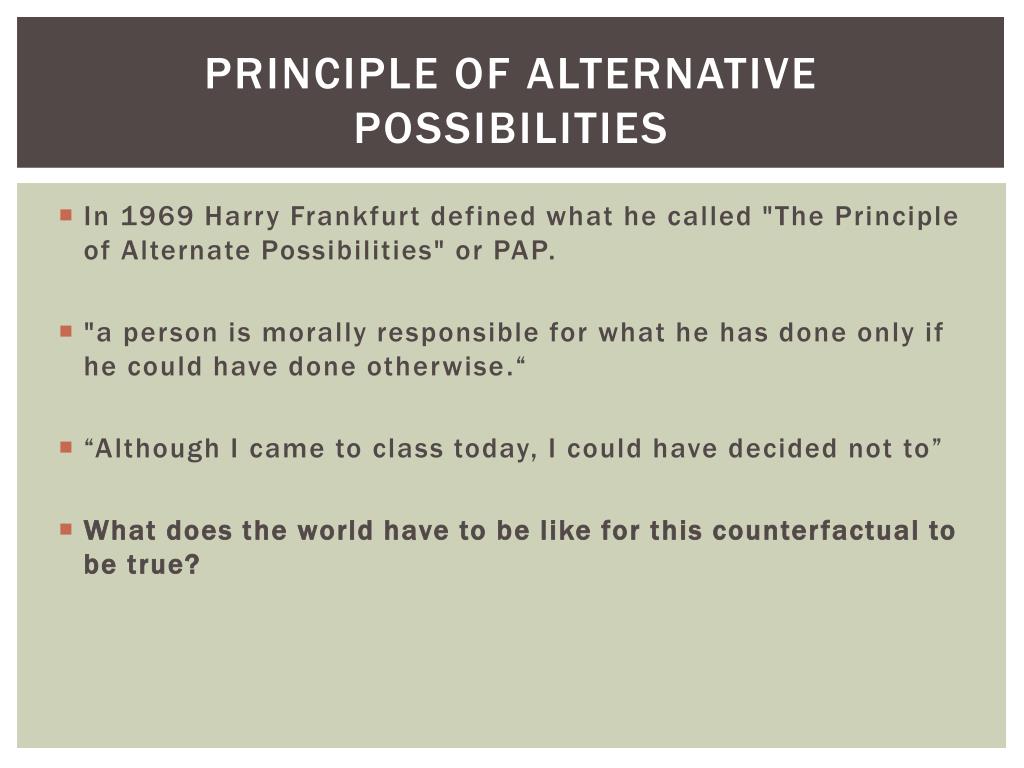 PRINCIPLE OF ALTERNATIVE POSSIBILITIES

In 1969 Harry Frankfurt defined what he called "The Principle of Alternate Possibilities" or PAP.

"a person is morally responsible for what he has done only if he could have done otherwise.“

“Although I came to class today, I could have decided not to”

What does the world have to be like for this counterfactual to be true?